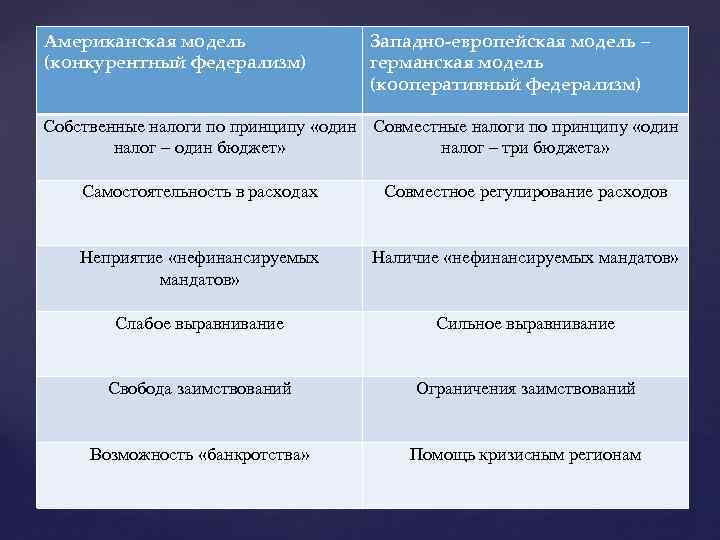 | Американская модель (конкурентный федерализм) | Западно-европейская модель – германская модель (кооперативный федерализм) |
|---|---|
| Собственные налоги по принципу «один налог – один бюджет» | Совместные налоги по принципу «один налог – три бюджета» |
| Самостоятельность в расходах | Совместное регулирование расходов |
| Неприятие «нефинансируемых мандатов» | Наличие «нефинансируемых мандатов» |
| Слабое выравнивание | Сильное выравнивание |
| Свобода заимствований | Ограничения заимствований |
| Возможность «банкротства» | Помощь кризисным регионам |